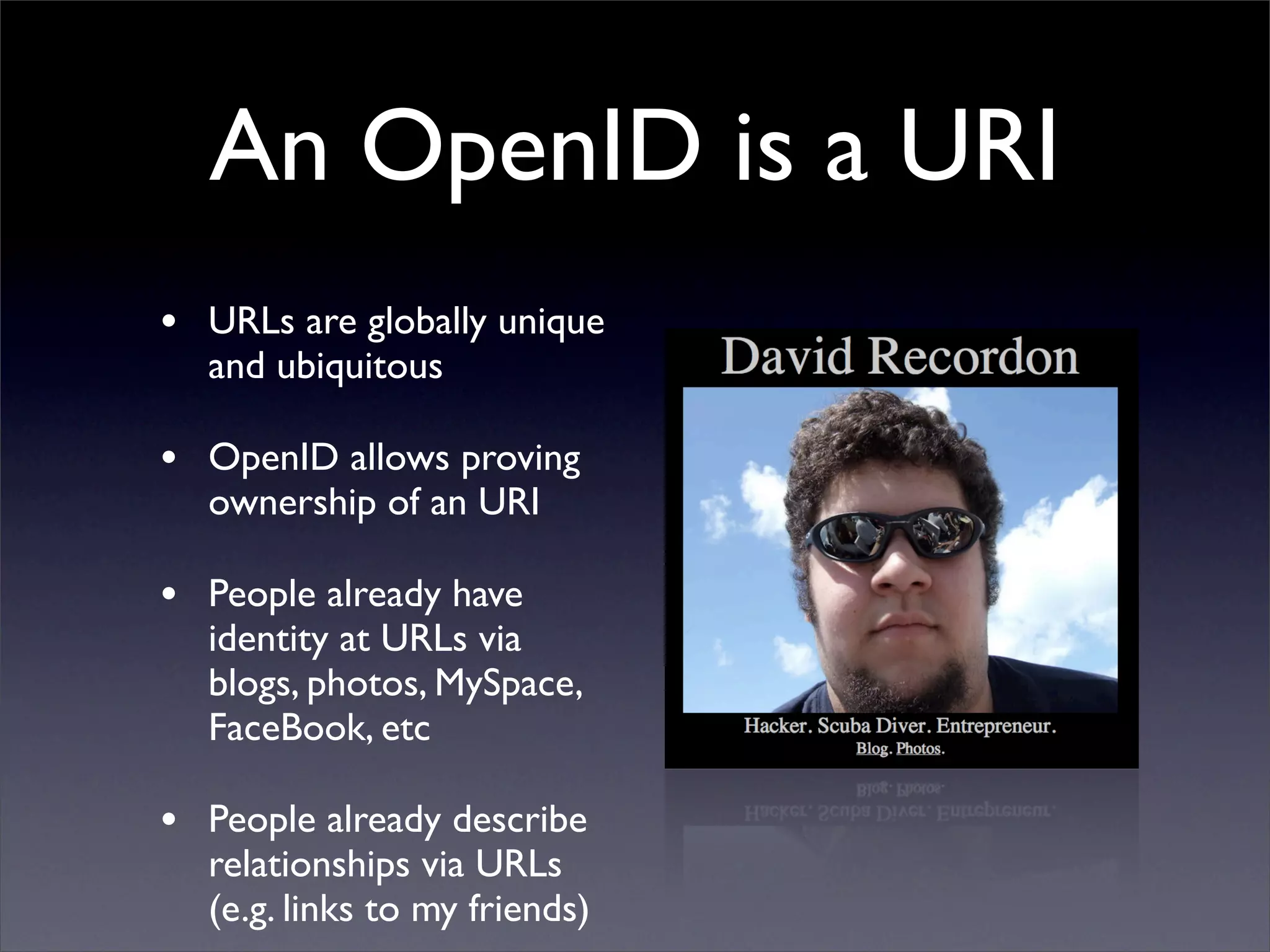 An OpenID is a URI

• URLs are globally unique and ubiquitous

• OpenID allows proving ownership of an URI

• People already have identity at URLs via blogs, photos, MySpace, FaceBook, etc

• People already describe relationships via URLs (e.g. links to my friends)

David Recordon

Hacker. Scuba Diver. Entrepreneur.
Blog. Photos.